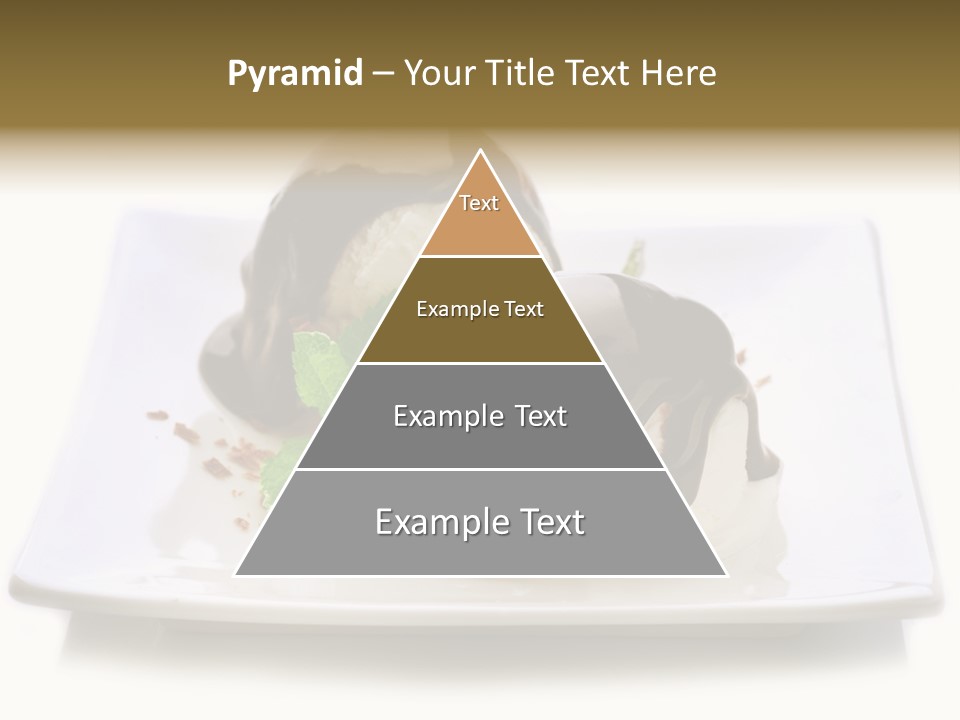 Pyramid – Your Title Text Here

Text

Example Text

Example Text

Example Text